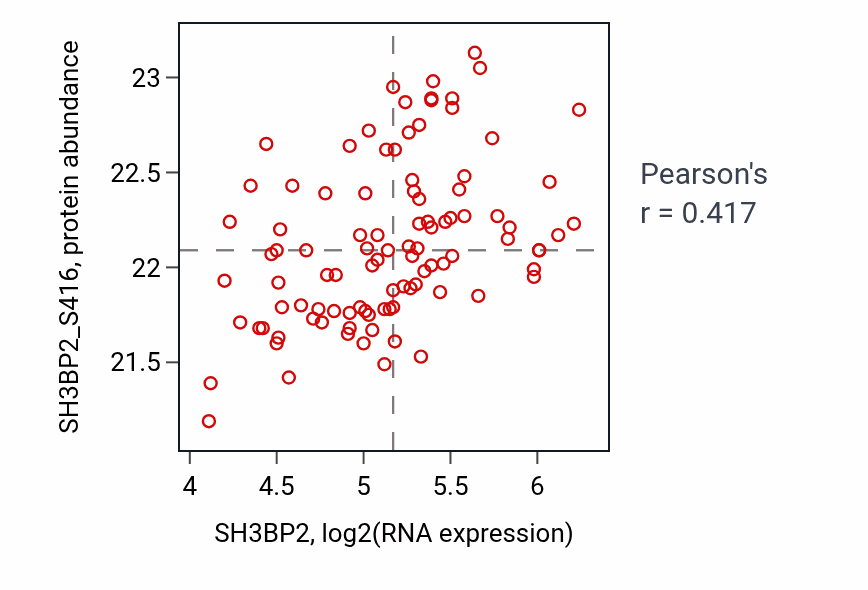 SH3BP2_S416, protein abundance

23
22.5
22
21.5

4
4.5
5
5.5
6

SH3BP2, log2(RNA expression)

Pearson's
r = 0.417